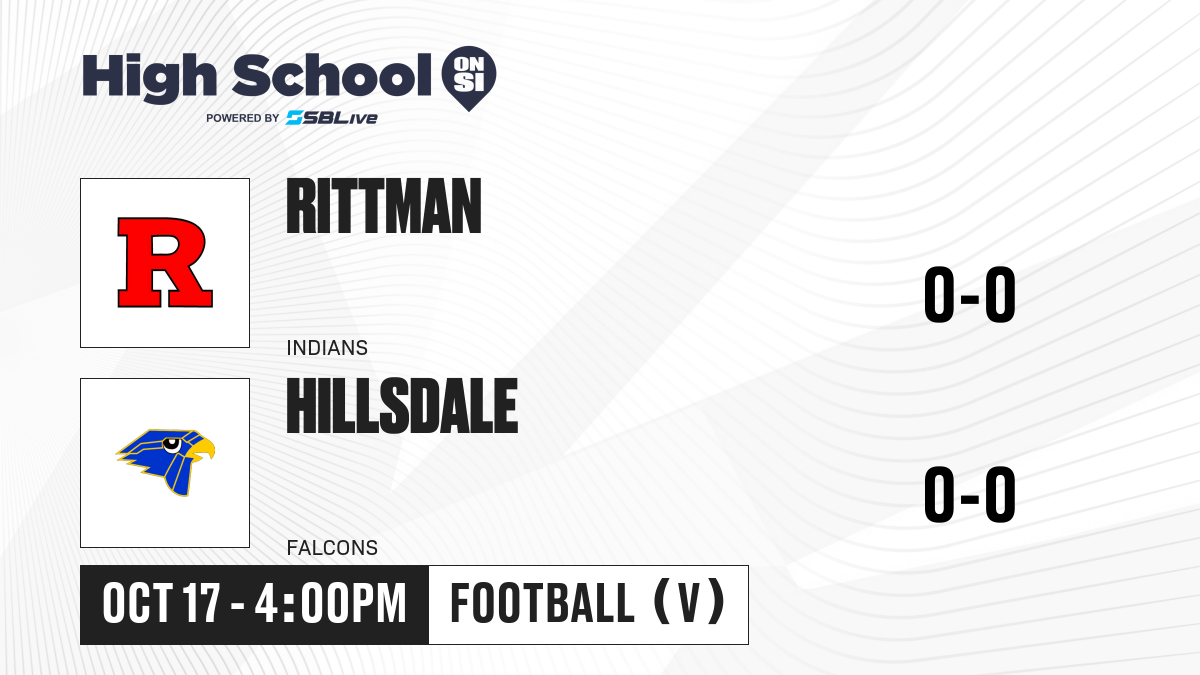 High School ON SI
POWERED BY SBLive

R

RITTMAN

INDIANS

0-0

HILLSDALE

FALCONS

0-0

OCT 17 - 4:00PM

FOOTBALL (V)